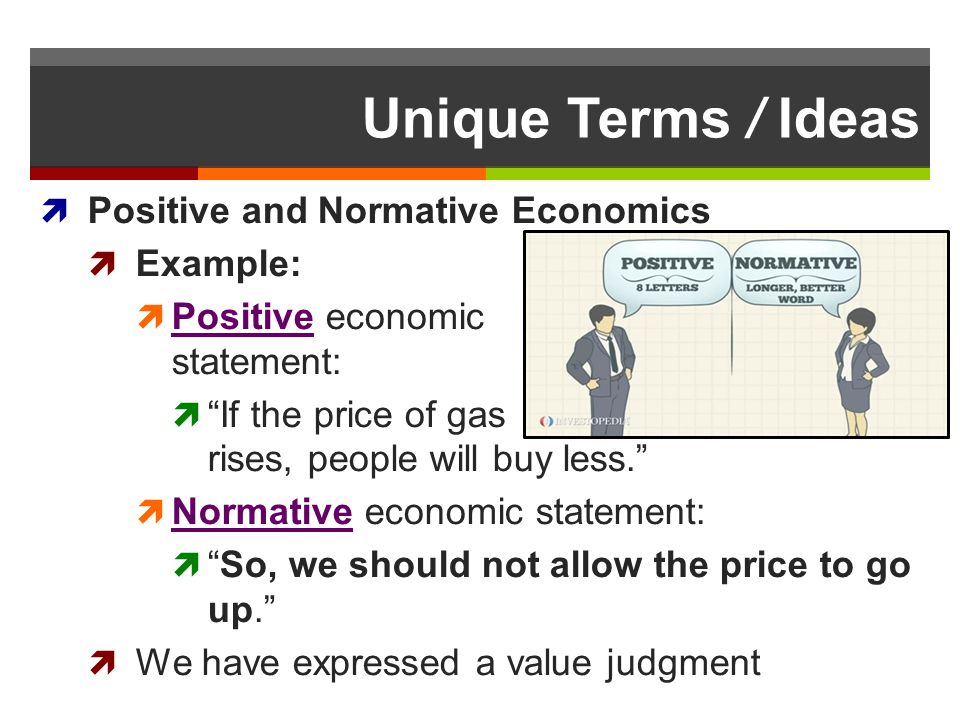 Unique Terms / Ideas

Positive and Normative Economics

Example:

Positive economic statement:

“If the price of gas rises, people will buy less.”

Normative economic statement:

“So, we should not allow the price to go up.”

We have expressed a value judgment

POSITIVE
8 LETTERS

NORMATIVE
LONGER, BETTER WORD

INVESTOPEDIA